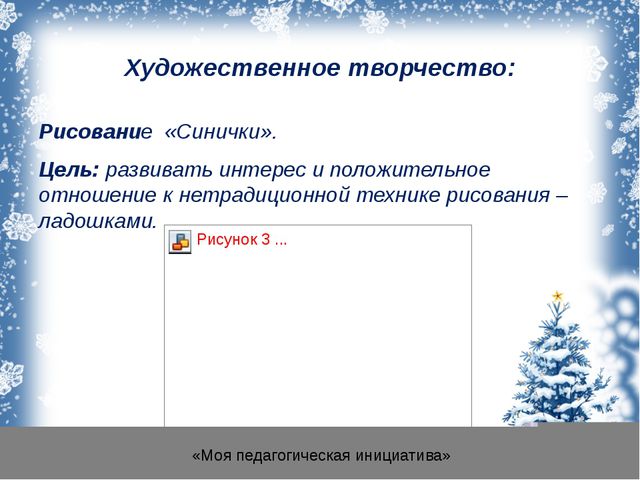 Художественное творчество:

Рисование «Синички».

Цель: развивать интерес и положительное отношение к нетрадиционной технике рисования – ладошками.

Рисунок 3 ...

«Моя педагогическая инициатива»